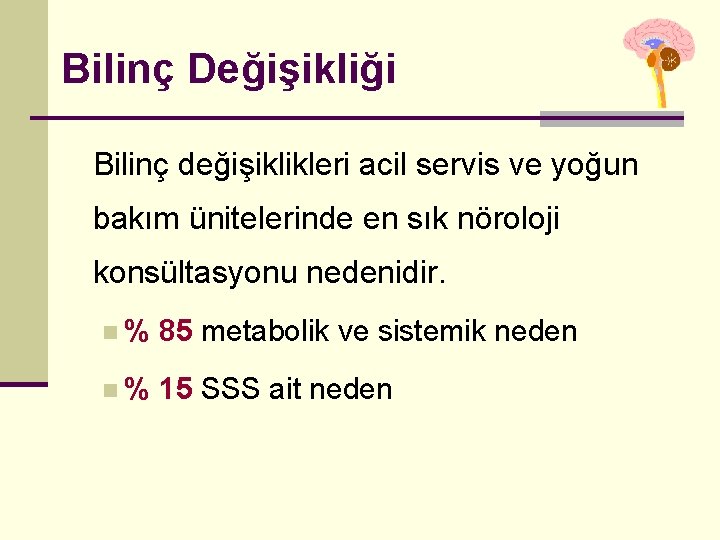 Bilinç Değişikliği

Bilinç değişiklikleri acil servis ve yoğun bakım ünitelerinde en sık nöroloji konsültasyonu nedenidir.

% 85 metabolik ve sistemik neden

% 15 SSS ait neden